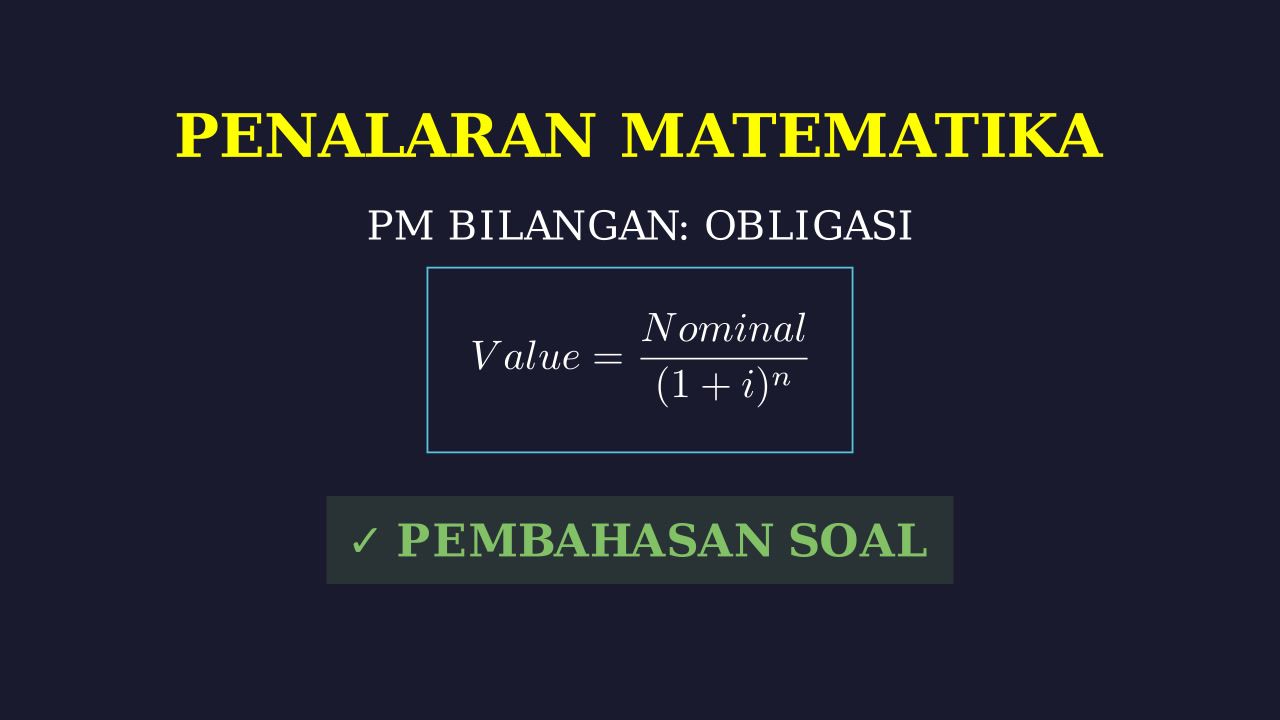 PENALARAN MATEMATIKA

PM BILANGAN: OBLIGASI

$Value = \frac{Nominal}{(1+i)^n}$

✓ PEMBAHASAN SOAL